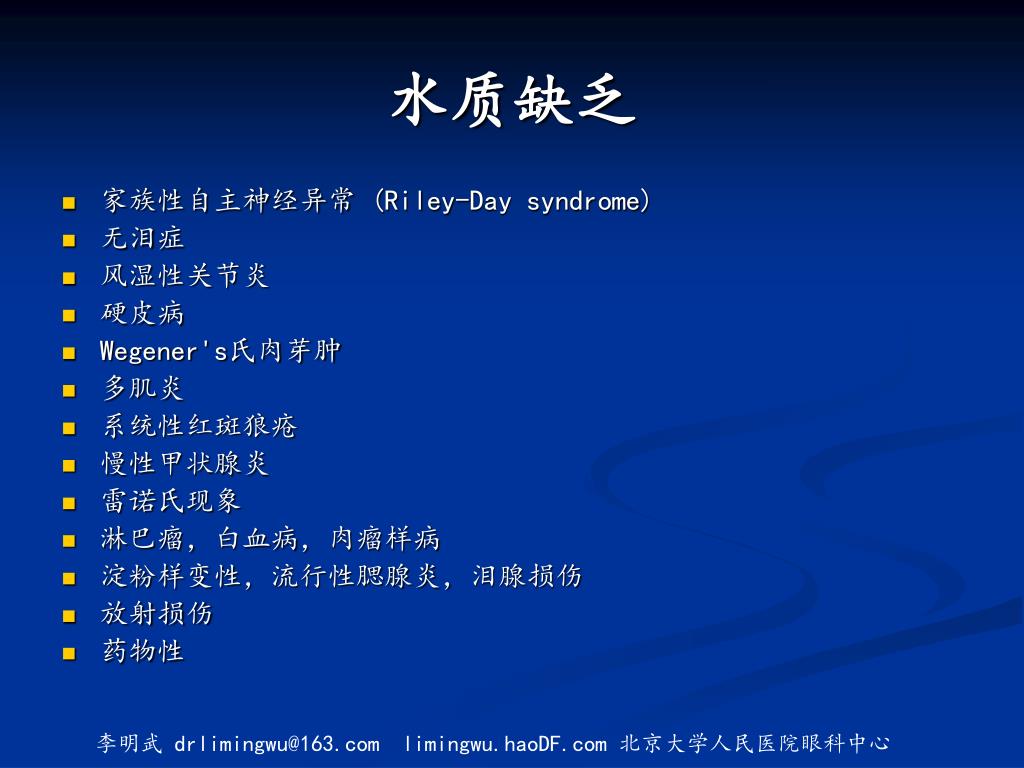 水质缺乏

- 家族性自主神经异常 (Riley-Day syndrome)
- 无泪症
- 风湿性关节炎
- 硬皮病
- Wegener's氏肉芽肿
- 多肌炎
- 系统性红斑狼疮
- 慢性甲状腺炎
- 雷诺氏现象
- 淋巴瘤，白血病，肉瘤样病
- 淀粉样变性，流行性腮腺炎，泪腺损伤
- 放射损伤
- 药物性

李明武 drlimingwu@163.com limingwu.haoDF.com 北京大学人民医院眼科中心